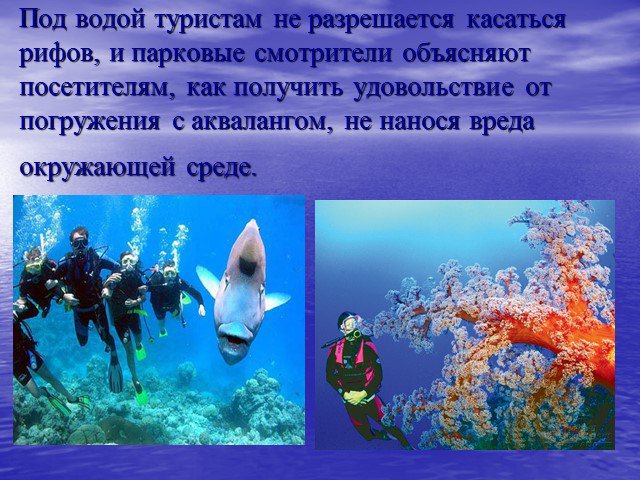 Под водой туристам не разрешается касаться рифов, и парковые смотрители объясняют посетителям, как получить удовольствие от погружения с аквалангом, не нанося вреда окружающей среде.